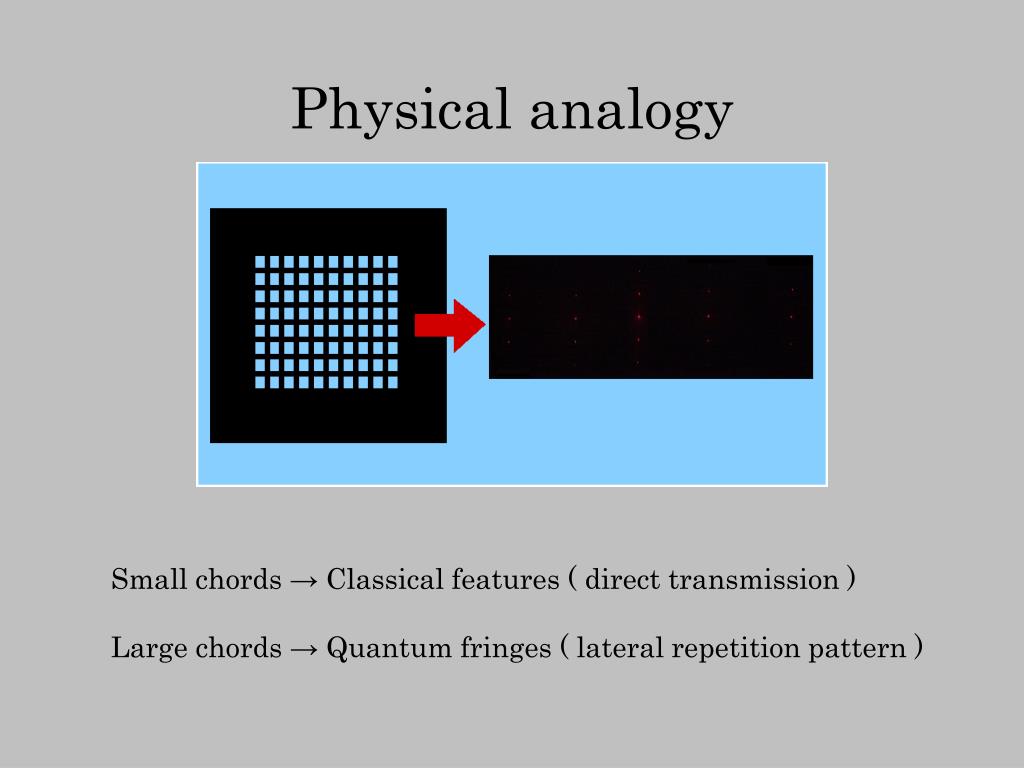 Physical analogy

Small chords → Classical features ( direct transmission )

Large chords → Quantum fringes ( lateral repetition pattern )